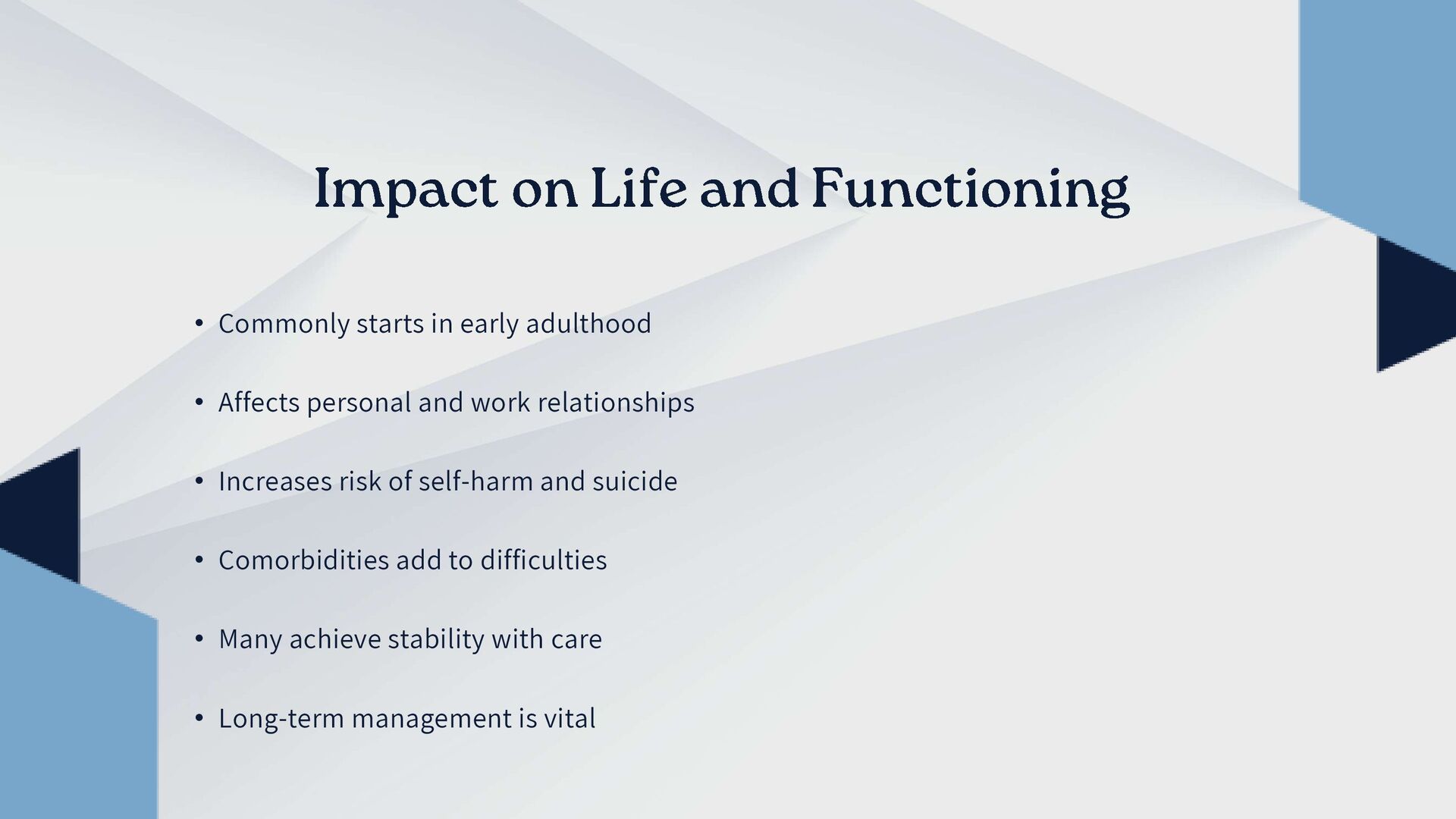 Impact on Life and Functioning

• Commonly starts in early adulthood

• Affects personal and work relationships

• Increases risk of self-harm and suicide

• Comorbidities add to difficulties

• Many achieve stability with care

• Long-term management is vital